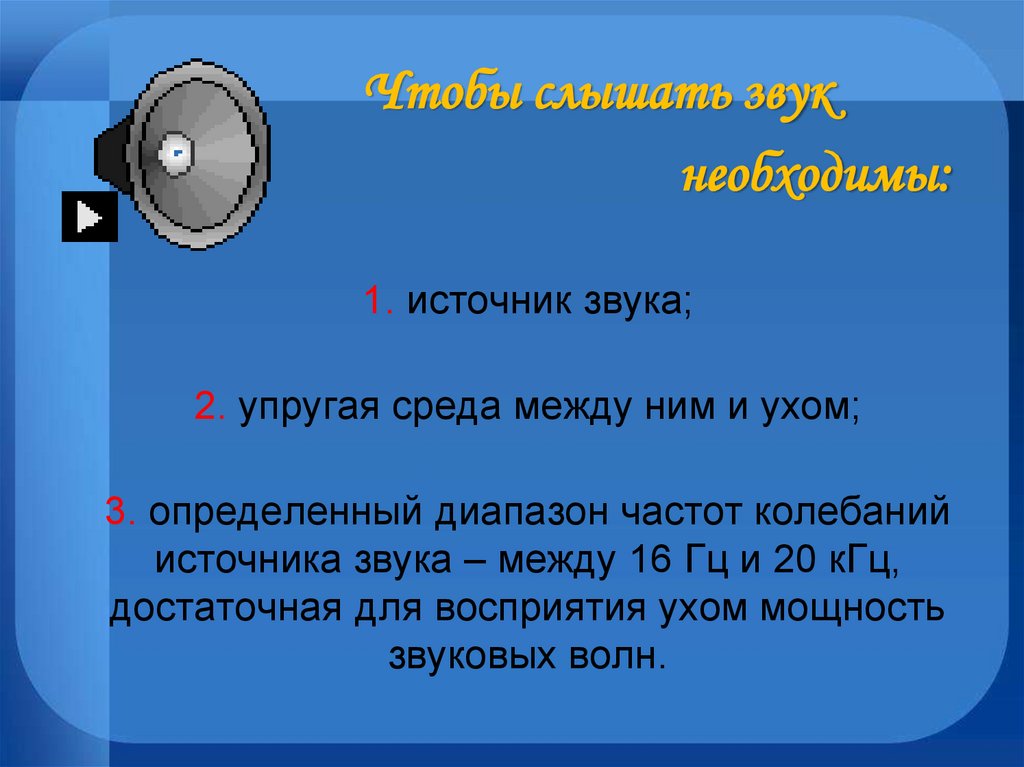 Чтобы слышать звук необходимы:

1. источник звука;

2. упругая среда между ним и ухом;

3. определенный диапазон частот колебаний источника звука – между 16 Гц и 20 кГц, достаточная для восприятия ухом мощность звуковых волн.